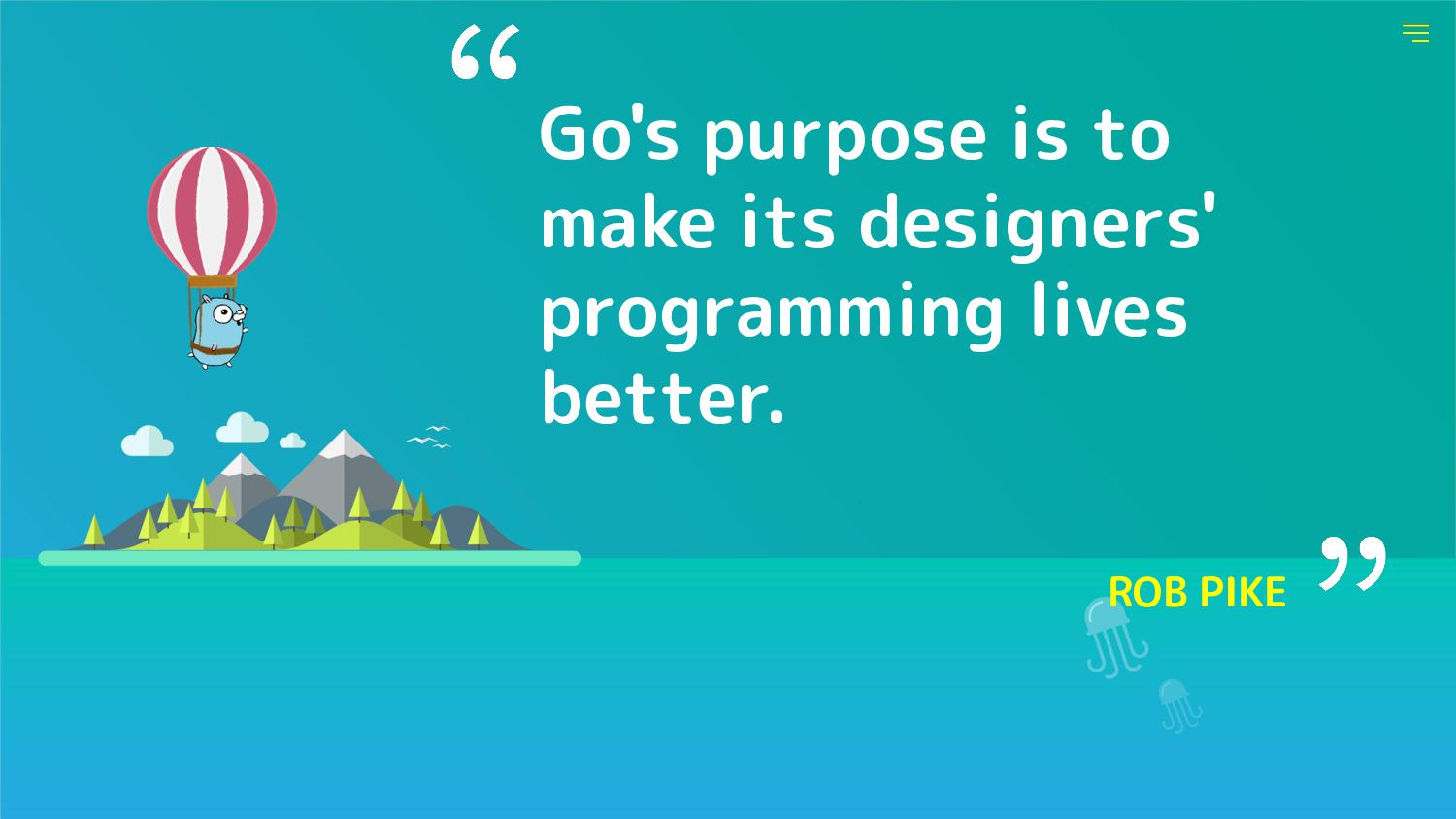 “

Go's purpose is to make its designers' programming lives better.

ROB PIKE ”